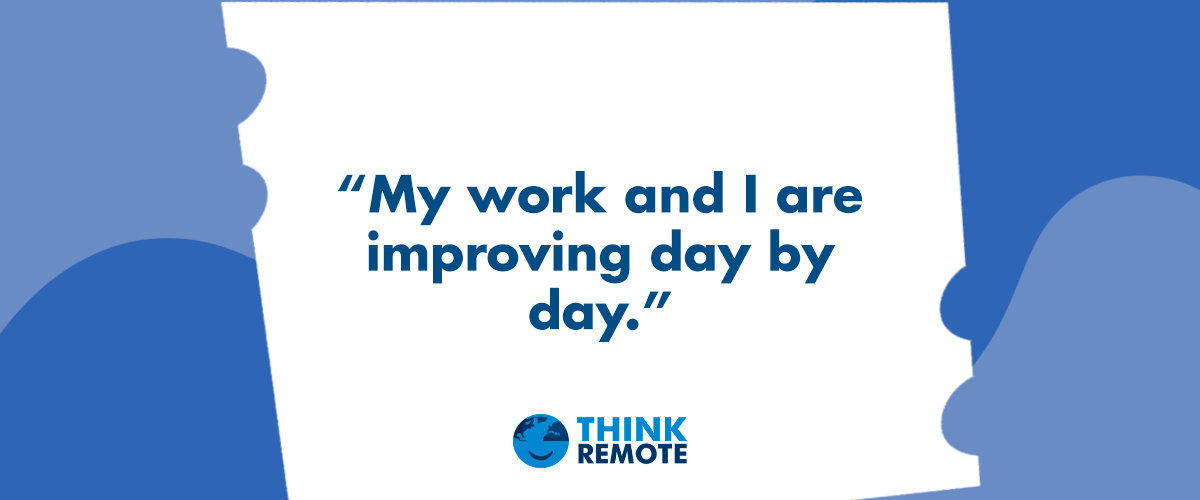 “My work and I are improving day by day.”

THINK
REMOTE